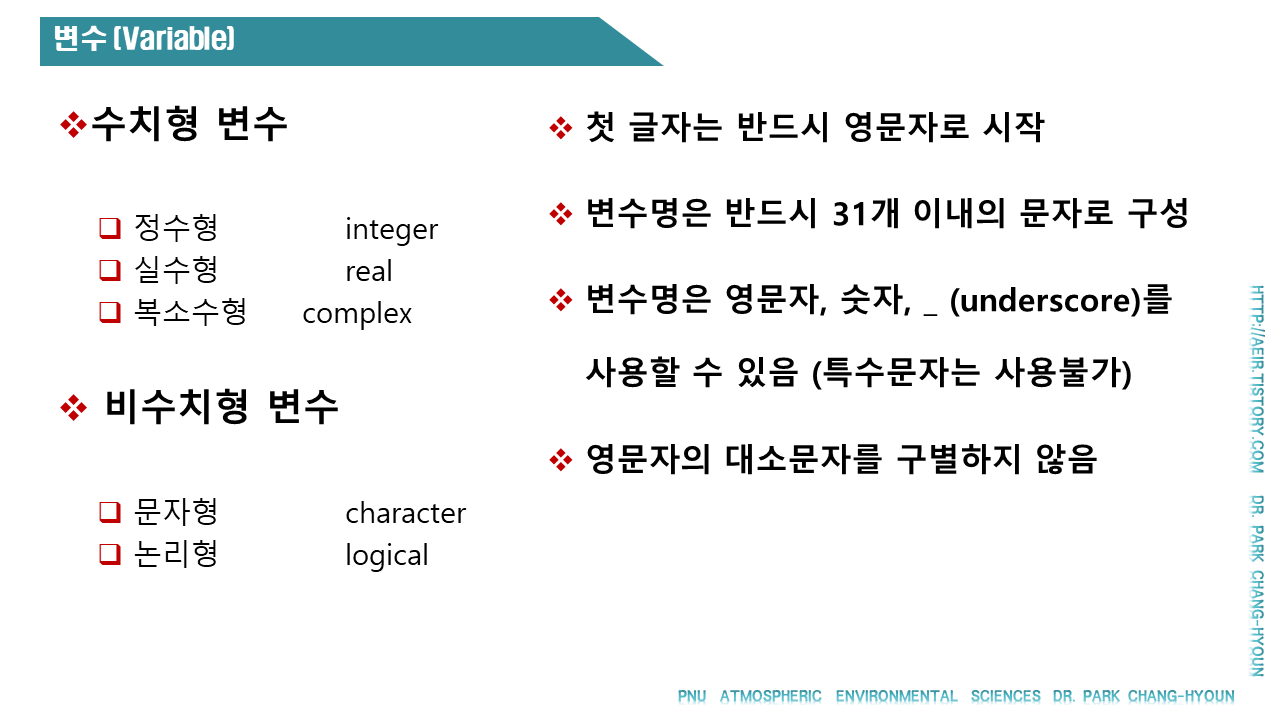 변수 (Variable)

❖수치형 변수

❑ 정수형 integer
❑ 실수형 real
❑ 복소수형 complex

❖ 비수치형 변수

❑ 문자형 character
❑ 논리형 logical

❖ 첫 글자는 반드시 영문자로 시작

❖ 변수명은 반드시 31개 이내의 문자로 구성

❖ 변수명은 영문자, 숫자, _ (underscore)를 사용할 수 있음 (특수문자는 사용불가)

❖ 영문자의 대소문자를 구별하지 않음

HTTP://AEIR.TISTORY.COM DR. PARK CHANG-HYOUN

PNU ATMOSPHERIC ENVIRONMENTAL SCIENCES DR. PARK CHANG-HYOUN